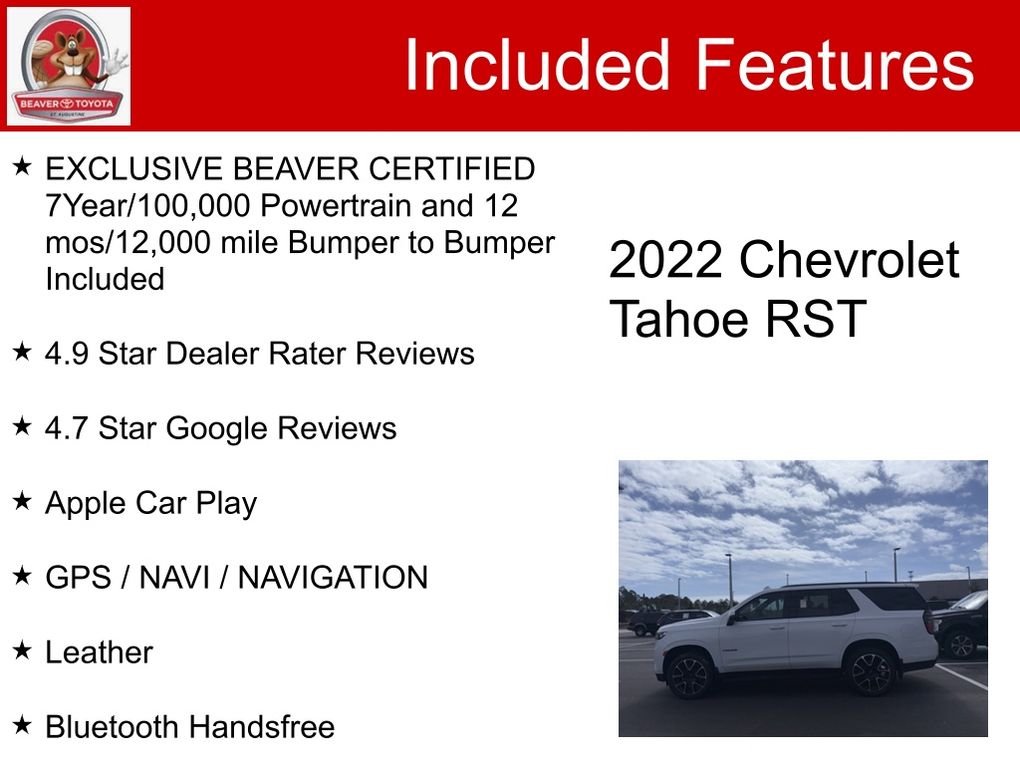 BEAVER TOYOTA
ST. AUGUSTINE

Included Features

★ EXCLUSIVE BEAVER CERTIFIED 7Year/100,000 Powertrain and 12 mos/12,000 mile Bumper to Bumper Included

★ 4.9 Star Dealer Rater Reviews

★ 4.7 Star Google Reviews

★ Apple Car Play

★ GPS / NAVI / NAVIGATION

★ Leather

★ Bluetooth Handsfree

2022 Chevrolet Tahoe RST